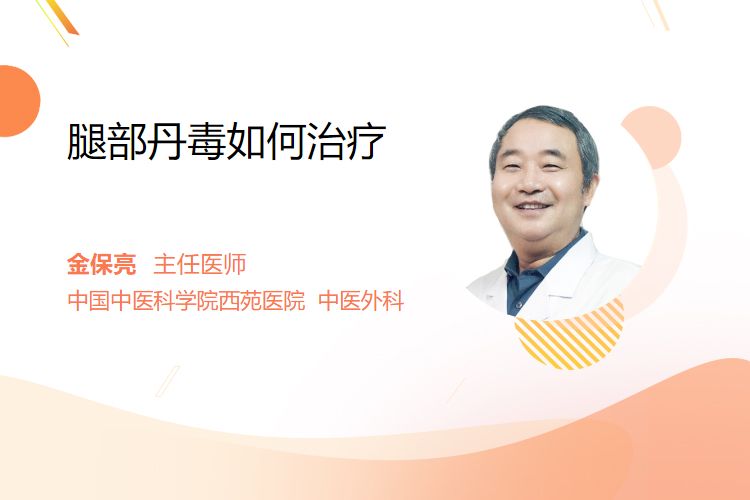 腿部丹毒如何治疗

金保亮 主任医师
中国中医科学院西苑医院 中医外科